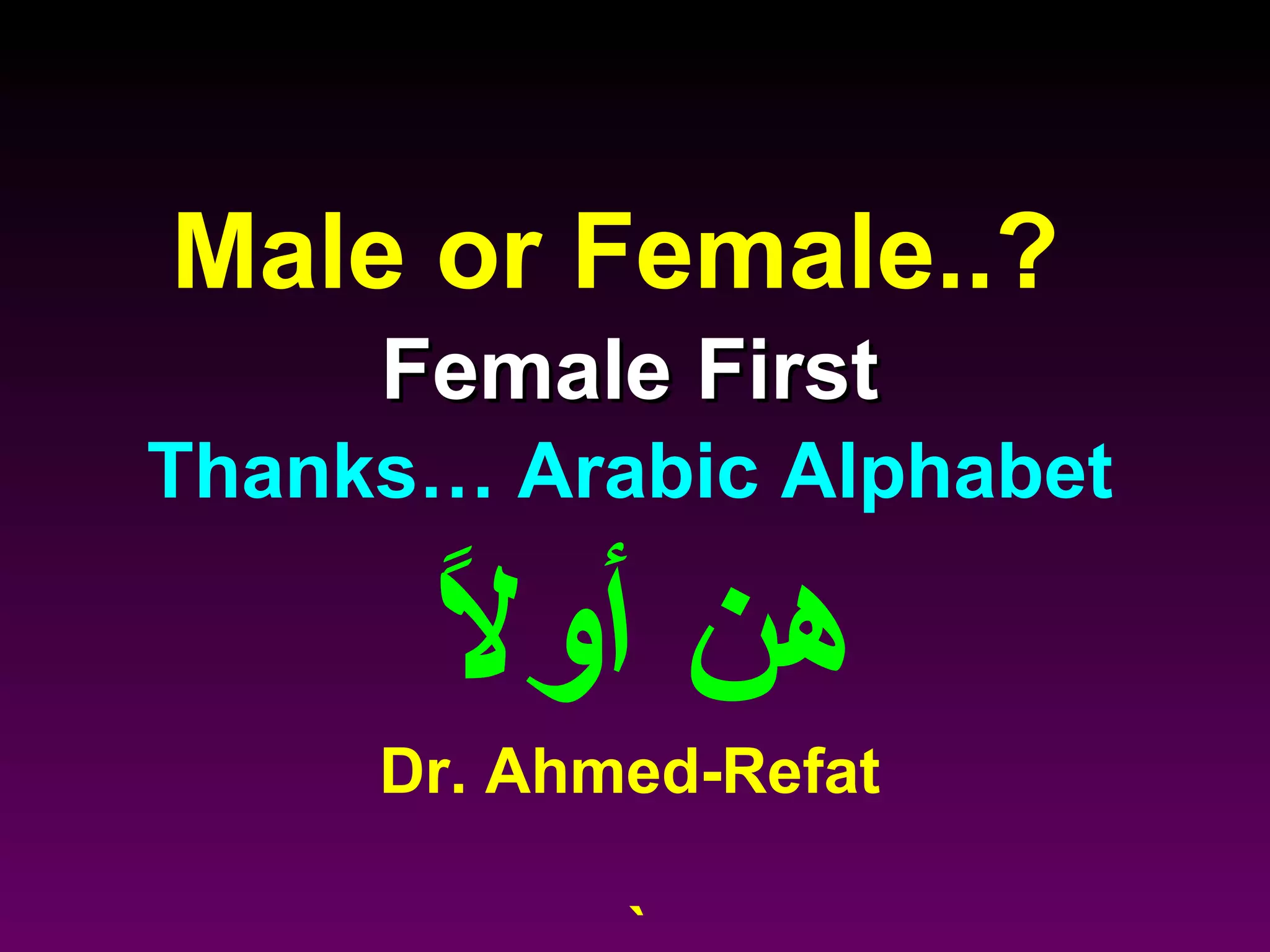 Male or Female..?

Female First

Thanks… Arabic Alphabet

هن أولاً

Dr. Ahmed-Refat

`